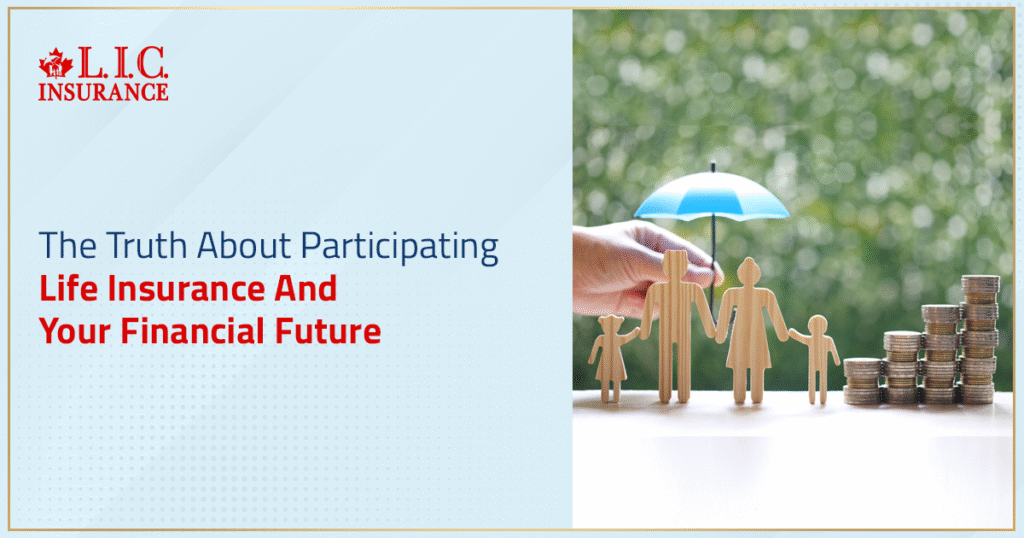 L.I.C.
INSURANCE

The Truth About Participating
Life Insurance And
Your Financial Future